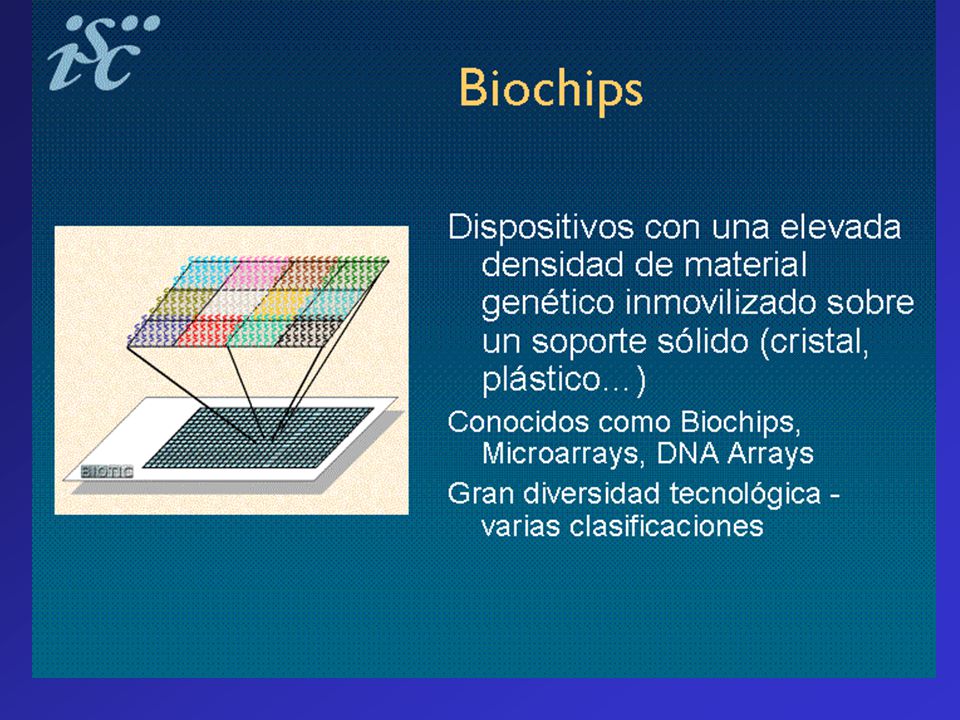 isc

Biochips

BIOTIC

Dispositivos con una elevada densidad de material genético inmovilizado sobre un soporte sólido (cristal, plástico...)

Conocidos como Biochips, Microarrays, DNA Arrays

Gran diversidad tecnológica - varias clasificaciones